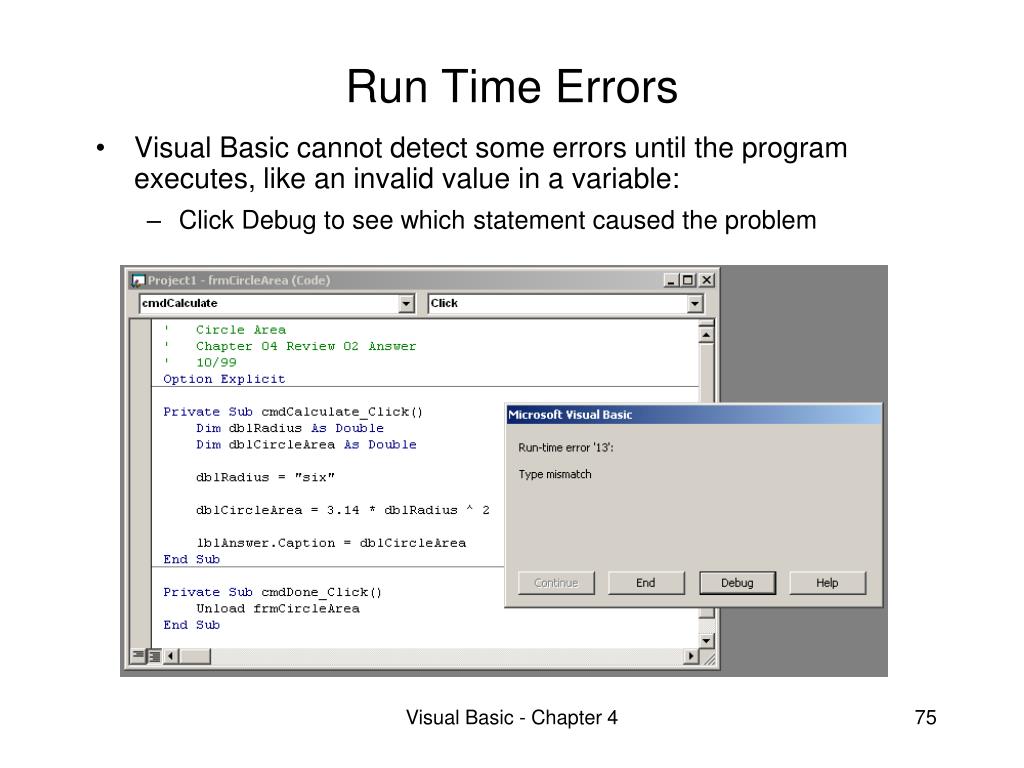 Run Time Errors

• Visual Basic cannot detect some errors until the program executes, like an invalid value in a variable:

– Click Debug to see which statement caused the problem

Project1 - frmCircleArea (Code)

cmdCalculate

Click

'   Circle Area
'   Chapter 04 Review 02 Answer
'   10/99
Option Explicit

Private Sub cmdCalculate_Click()
    Dim dblRadius As Double
    Dim dblCircleArea As Double

    dblRadius = "six"

    dblCircleArea = 3.14 * dblRadius ^ 2

    lblAnswer.Caption = dblCircleArea
End Sub

Private Sub cmdDone_Click()
    Unload frmCircleArea
End Sub

Microsoft Visual Basic

Run-time error '13':

Type mismatch

Continue

End

Debug

Help

Visual Basic - Chapter 4

75